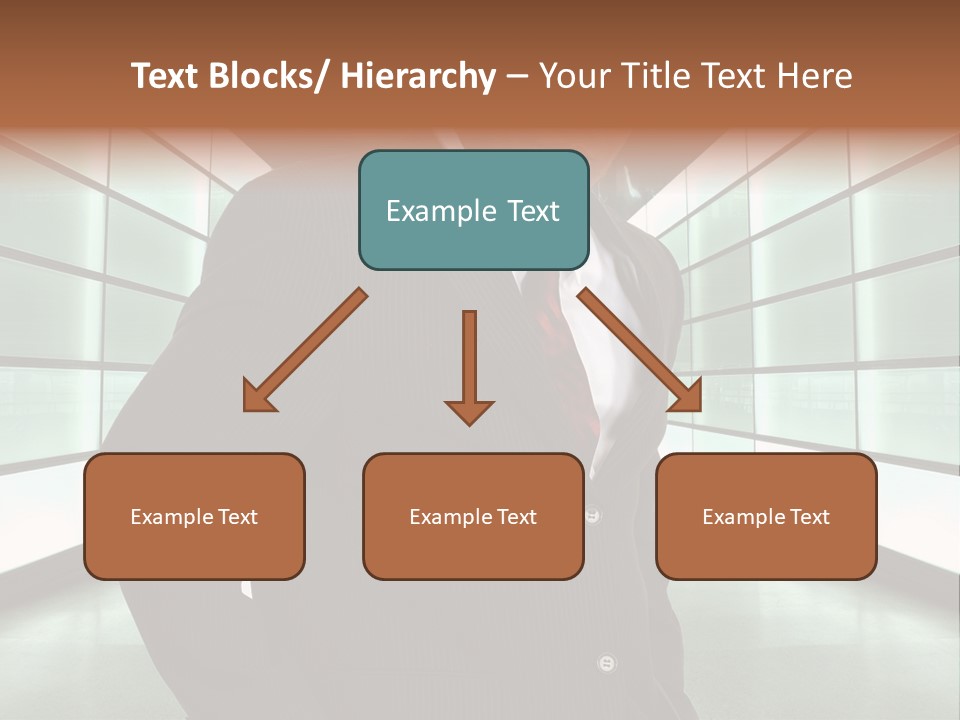 Text Blocks/ Hierarchy – Your Title Text Here

Example Text

Example Text

Example Text

Example Text